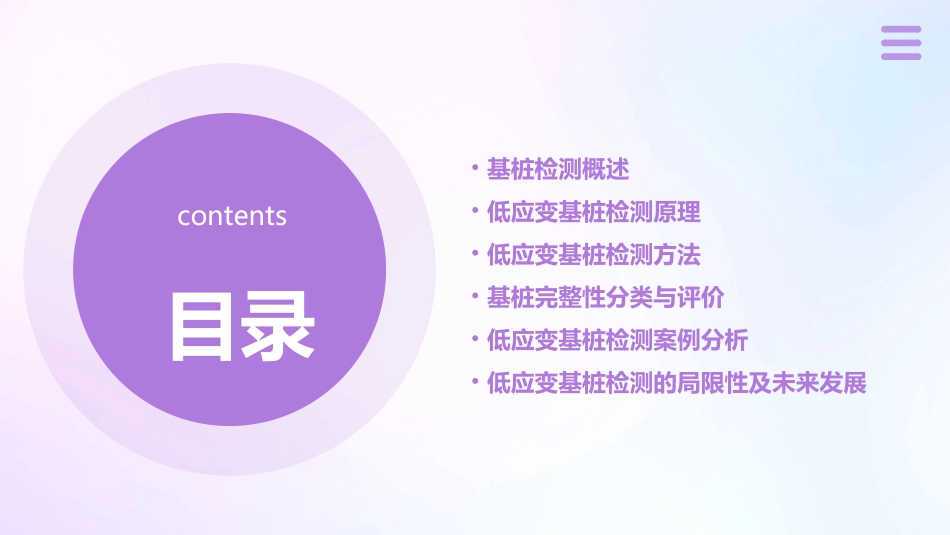 contents

目录

• 基桩检测概述
• 低应变基桩检测原理
• 低应变基桩检测方法
• 基桩完整性分类与评价
• 低应变基桩检测案例分析
• 低应变基桩检测的局限性及未来发展